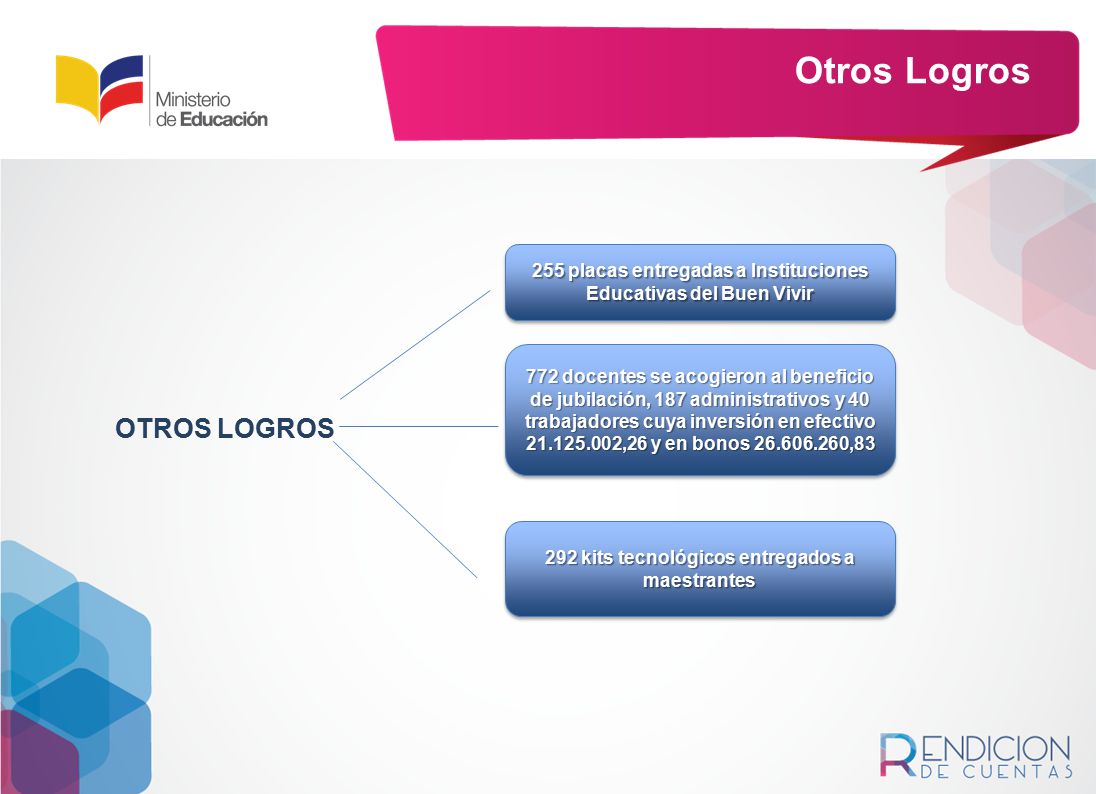 Ministerio de Educación

Otros Logros

OTROS LOGROS

255 placas entregadas a Instituciones Educativas del Buen Vivir

772 docentes se acogieron al beneficio de jubilación, 187 administrativos y 40 trabajadores cuya inversión en efectivo 21.125.002,26 y en bonos 26.606.260,83

292 kits tecnológicos entregados a maestrantes

RENDICION DE CUENTAS